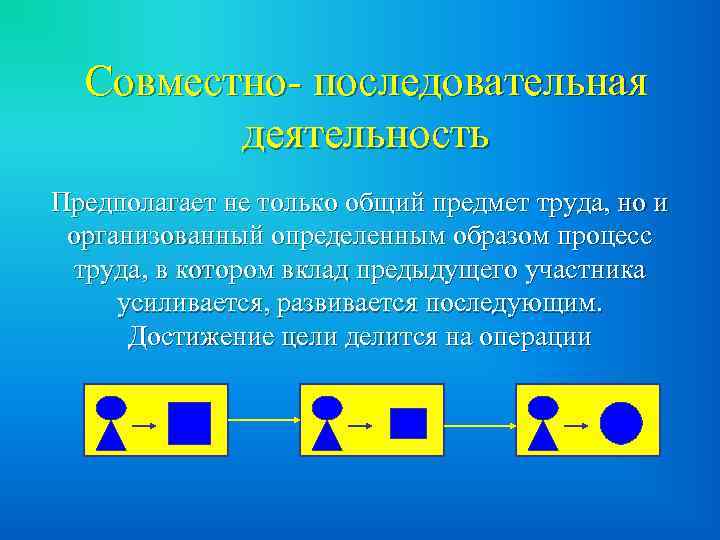 Совместно- последовательная деятельность

Предполагает не только общий предмет труда, но и организованный определенным образом процесс труда, в котором вклад предыдущего участника усиливается, развивается последующим. Достижение цели делится на операции